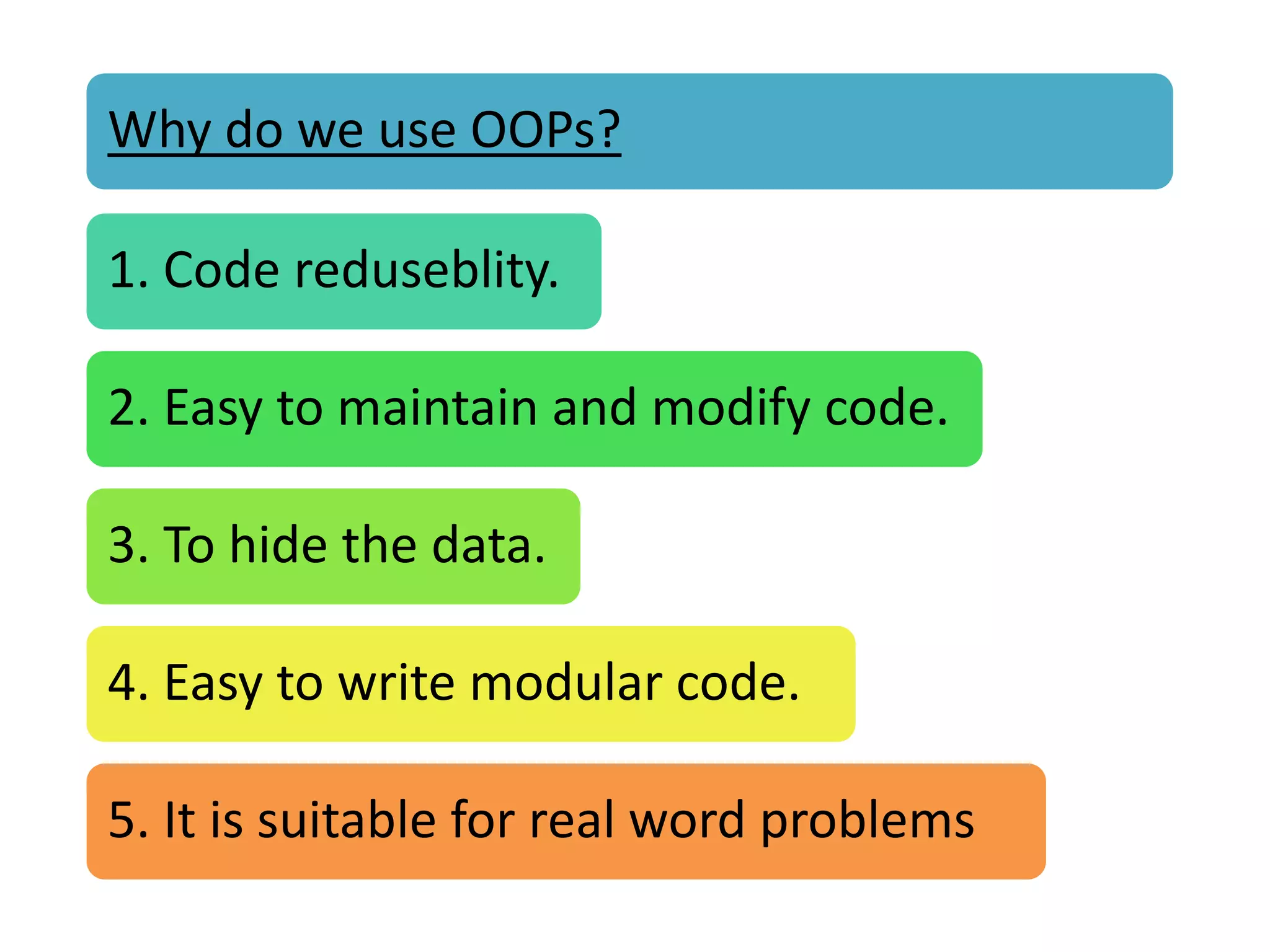 Why do we use OOPs?

1. Code reduseblity.

2. Easy to maintain and modify code.

3. To hide the data.

4. Easy to write modular code.

5. It is suitable for real word problems